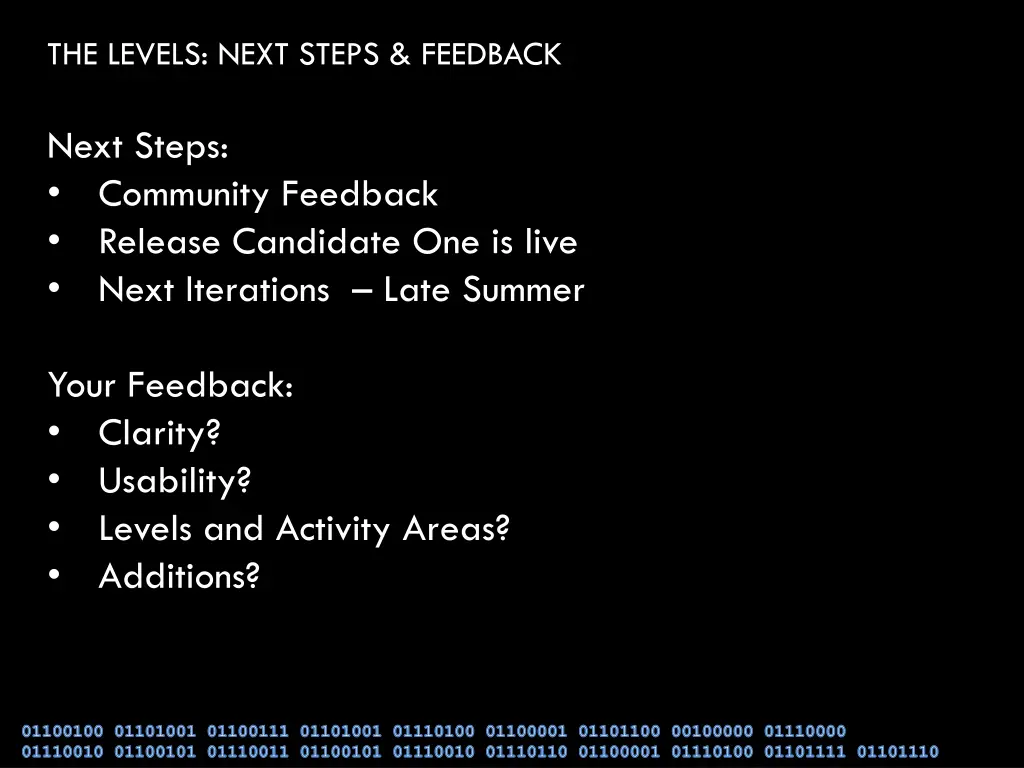 THE LEVELS: NEXT STEPS & FEEDBACK

Next Steps:
• Community Feedback
• Release Candidate One is live
• Next Iterations – Late Summer

Your Feedback:
• Clarity?
• Usability?
• Levels and Activity Areas?
• Additions?

01100100 01101001 01100111 01101001 01110100 01100001 01101100 00100000 01110000
01110010 01100101 01110011 01100101 01110010 01110110 01100001 01110100 01101111 01101110